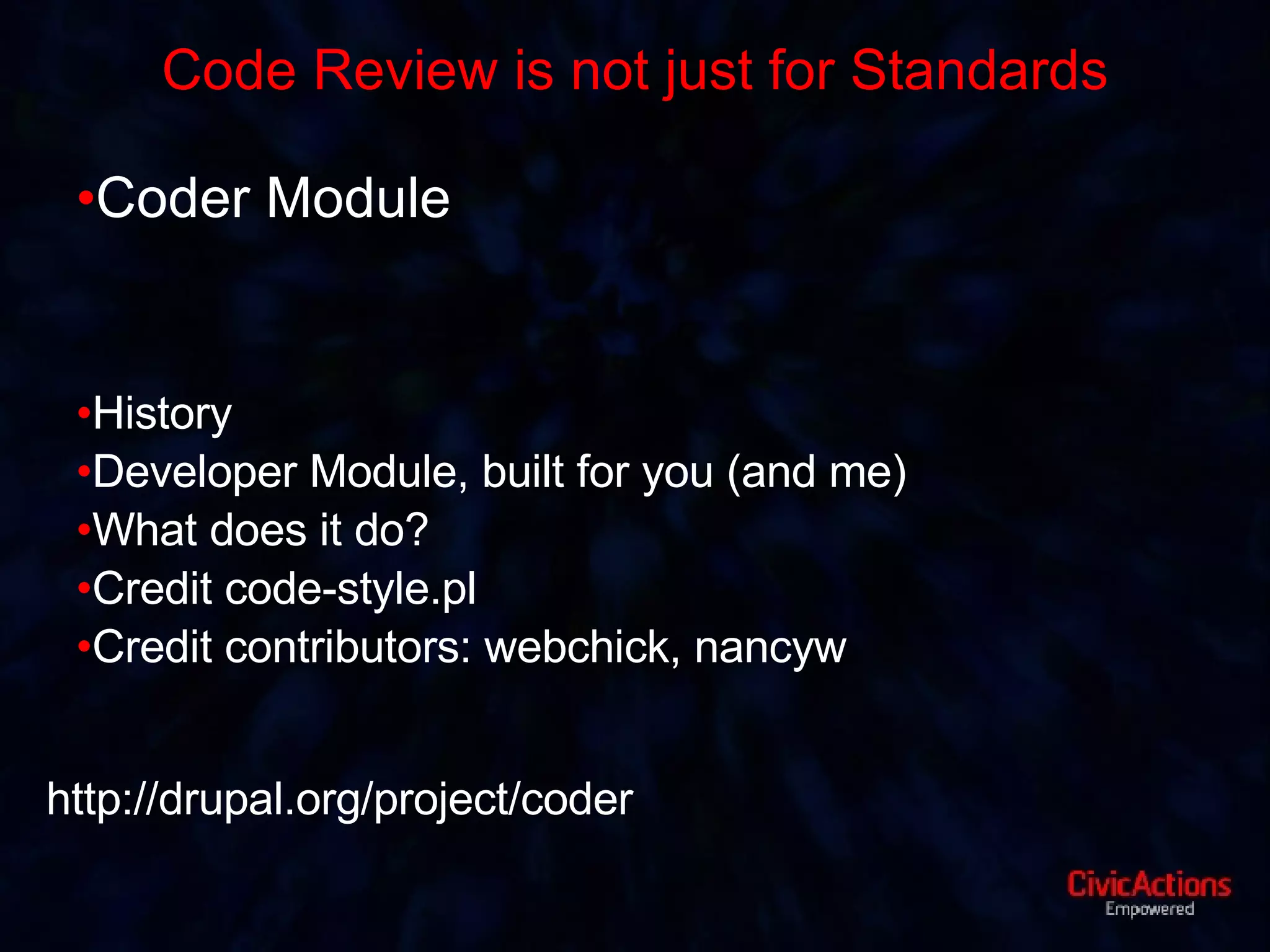 Code Review is not just for Standards

•Coder Module

•History
•Developer Module, built for you (and me)
•What does it do?
•Credit code-style.pl
•Credit contributors: webchick, nancyw

http://drupal.org/project/coder

CivicActions
Empowered